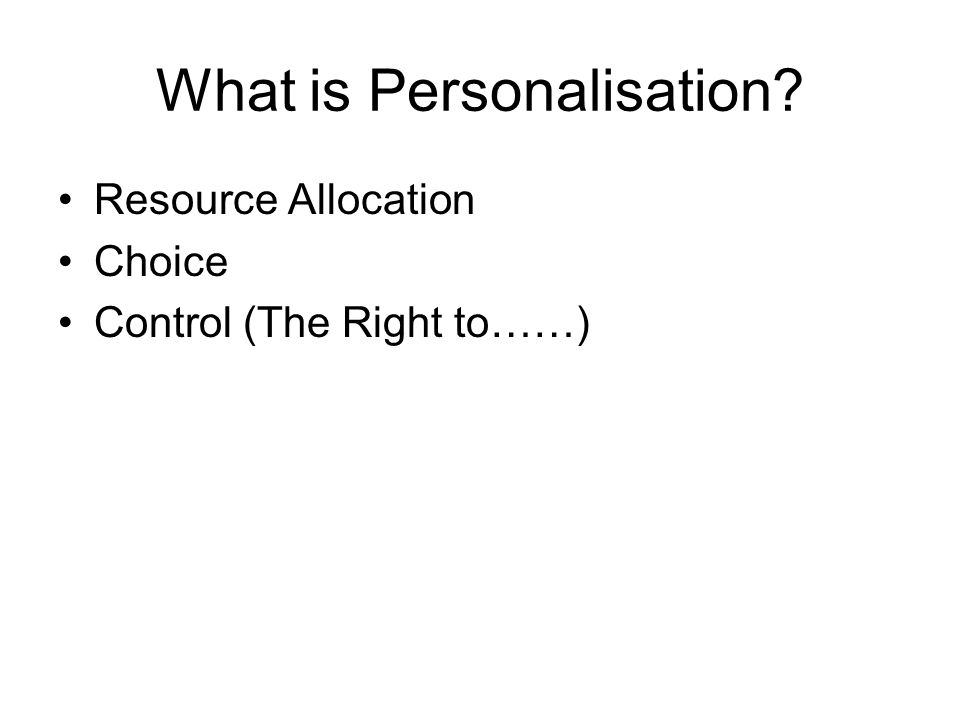 What is Personalisation?

• Resource Allocation
• Choice
• Control (The Right to……)